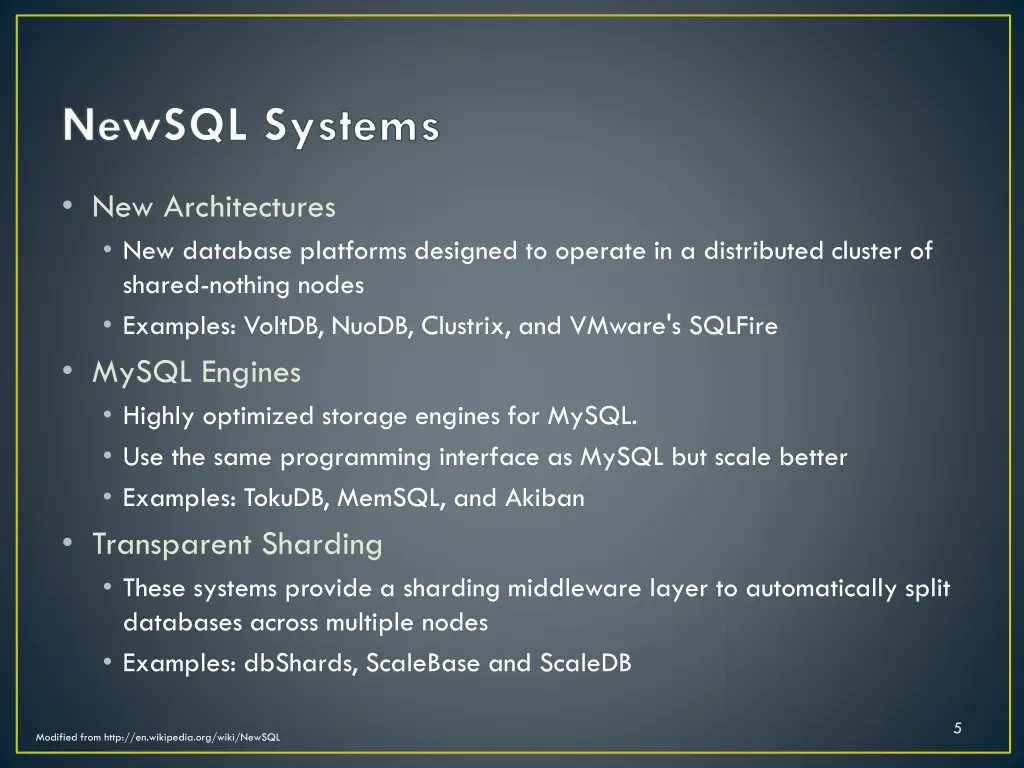 NewSQL Systems

• New Architectures
 • New database platforms designed to operate in a distributed cluster of shared-nothing nodes
 • Examples: VoltDB, NuoDB, Clustrix, and VMware's SQLFire
• MySQL Engines
 • Highly optimized storage engines for MySQL.
 • Use the same programming interface as MySQL but scale better
 • Examples: TokuDB, MemSQL, and Akiban
• Transparent Sharding
 • These systems provide a sharding middleware layer to automatically split databases across multiple nodes
 • Examples: dbShards, ScaleBase and ScaleDB

Modified from http://en.wikipedia.org/wiki/NewSQL

5